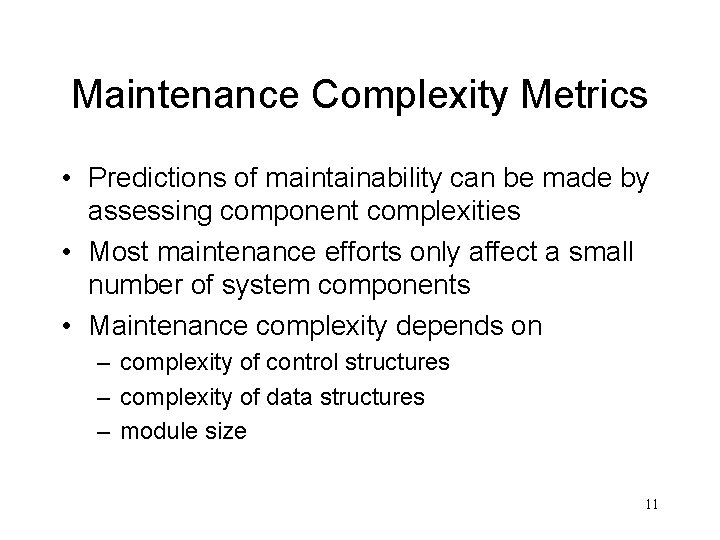 Maintenance Complexity Metrics

• Predictions of maintainability can be made by assessing component complexities
• Most maintenance efforts only affect a small number of system components
• Maintenance complexity depends on
– complexity of control structures
– complexity of data structures
– module size

11